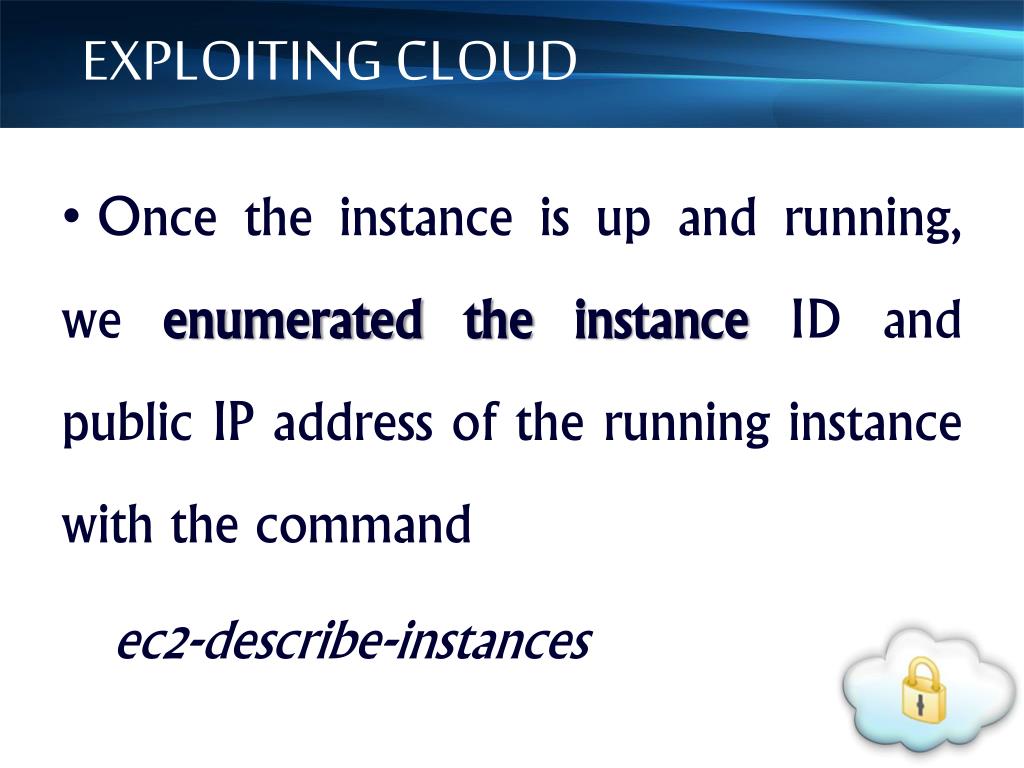 EXPLOITING CLOUD

• Once the instance is up and running, we enumerated the instance ID and public IP address of the running instance with the command

ec2-describe-instances